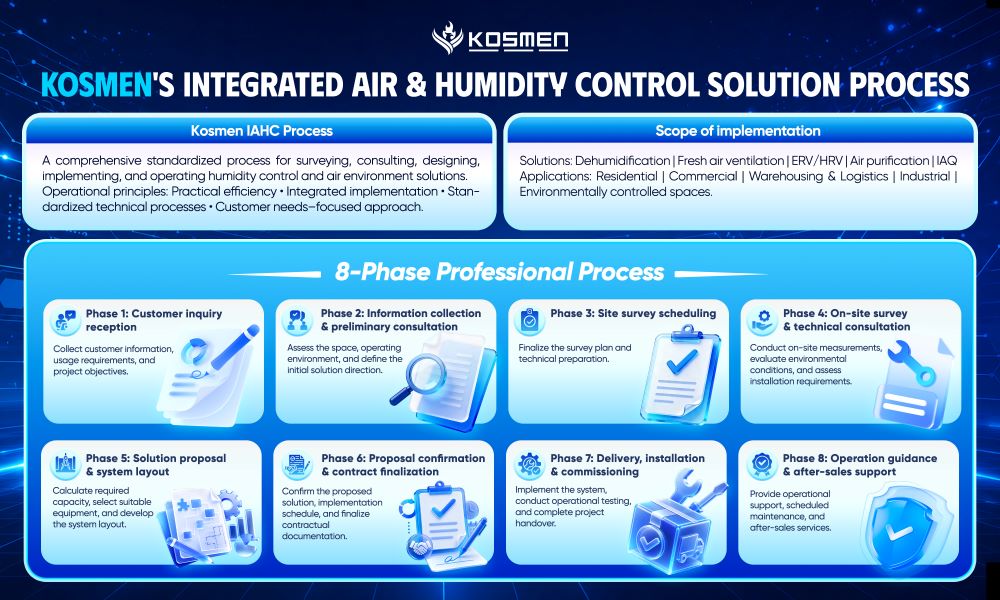 KOSMEN

KOSMEN'S INTEGRATED AIR & HUMIDITY CONTROL SOLUTION PROCESS

Kosmen IAHC Process

A comprehensive standardized process for surveying, consulting, designing, implementing, and operating humidity control and air environment solutions. Operational principles: Practical efficiency • Integrated implementation • Standardized technical processes • Customer needs–focused approach.

Scope of implementation

Solutions: Dehumidification | Fresh air ventilation | ERV/HRV | Air purification | IAQ
Applications: Residential | Commercial | Warehousing & Logistics | Industrial | Environmentally controlled spaces.

8-Phase Professional Process

Phase 1: Customer inquiry reception
Collect customer information, usage requirements, and project objectives.

Phase 2: Information collection & preliminary consultation
Assess the space, operating environment, and define the initial solution direction.

Phase 3: Site survey scheduling
Finalize the survey plan and technical preparation.

Phase 4: On-site survey & technical consultation
Conduct on-site measurements, evaluate environmental conditions, and assess installation requirements.

Phase 5: Solution proposal & system layout
Calculate required capacity, select suitable equipment, and develop the system layout.

Phase 6: Proposal confirmation & contract finalization
Confirm the proposed solution, implementation schedule, and finalize contractual documentation.

Phase 7: Delivery, installation & commissioning
Implement the system, conduct operational testing, and complete project handover.

Phase 8: Operation guidance & after-sales support
Provide operational support, scheduled maintenance, and after-sales services.